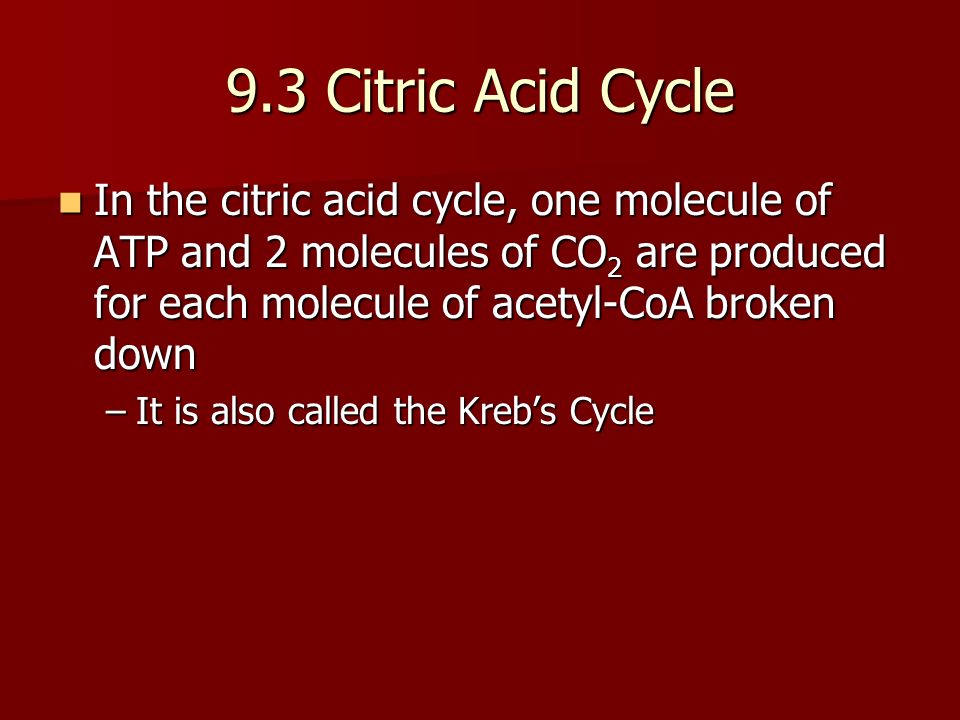 9.3 Citric Acid Cycle

In the citric acid cycle, one molecule of ATP and 2 molecules of $CO_2$ are produced for each molecule of acetyl-CoA broken down

– It is also called the Kreb’s Cycle